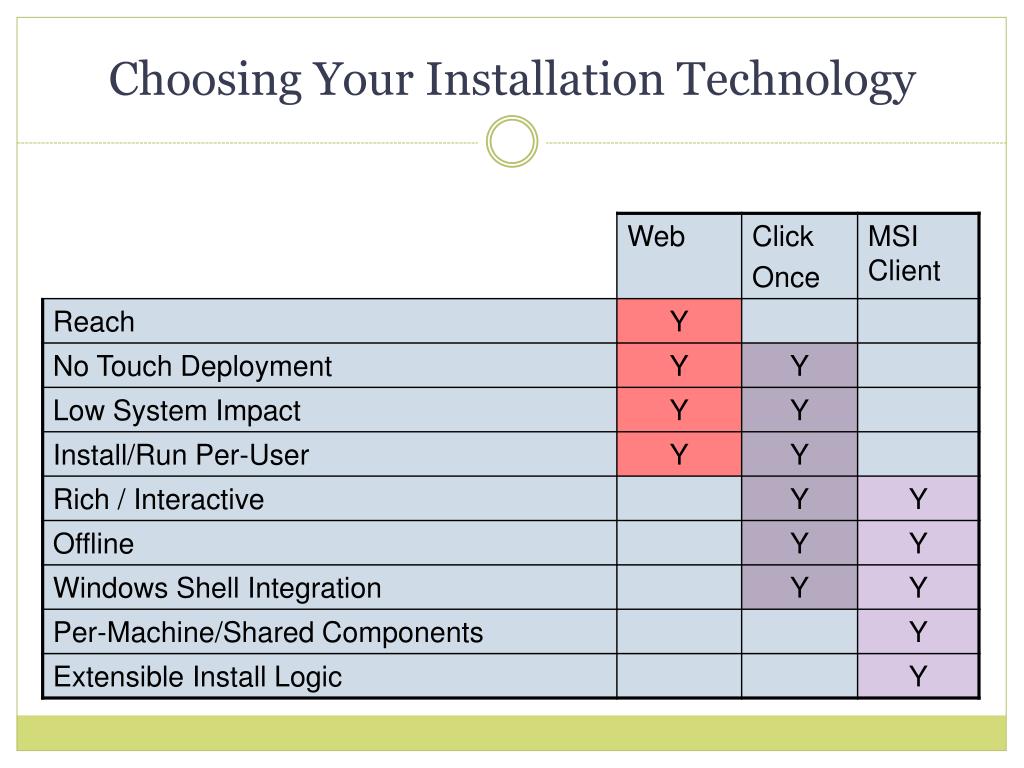 Choosing Your Installation Technology

| | Web | Click Once | MSI Client |
|---|---|---|---|
| Reach | Y | | |
| No Touch Deployment | Y | Y | |
| Low System Impact | Y | Y | |
| Install/Run Per-User | Y | Y | |
| Rich / Interactive | | Y | Y |
| Offline | | Y | Y |
| Windows Shell Integration | | Y | Y |
| Per-Machine/Shared Components | | | Y |
| Extensible Install Logic | | | Y |